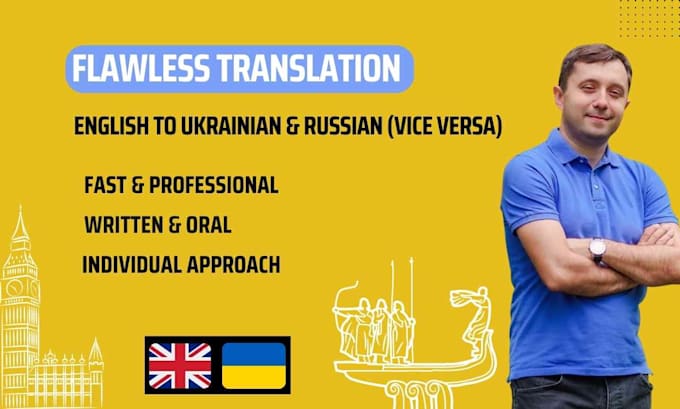 FLAWLESS TRANSLATION

ENGLISH TO UKRAINIAN & RUSSIAN (VICE VERSA)

FAST & PROFESSIONAL

WRITTEN & ORAL

INDIVIDUAL APPROACH